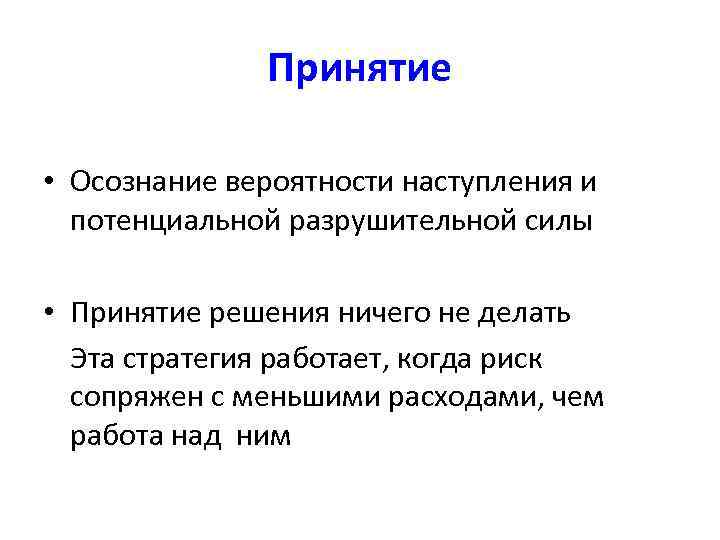 Принятие

• Осознание вероятности наступления и потенциальной разрушительной силы

• Принятие решения ничего не делать

Эта стратегия работает, когда риск сопряжен с меньшими расходами, чем работа над ним